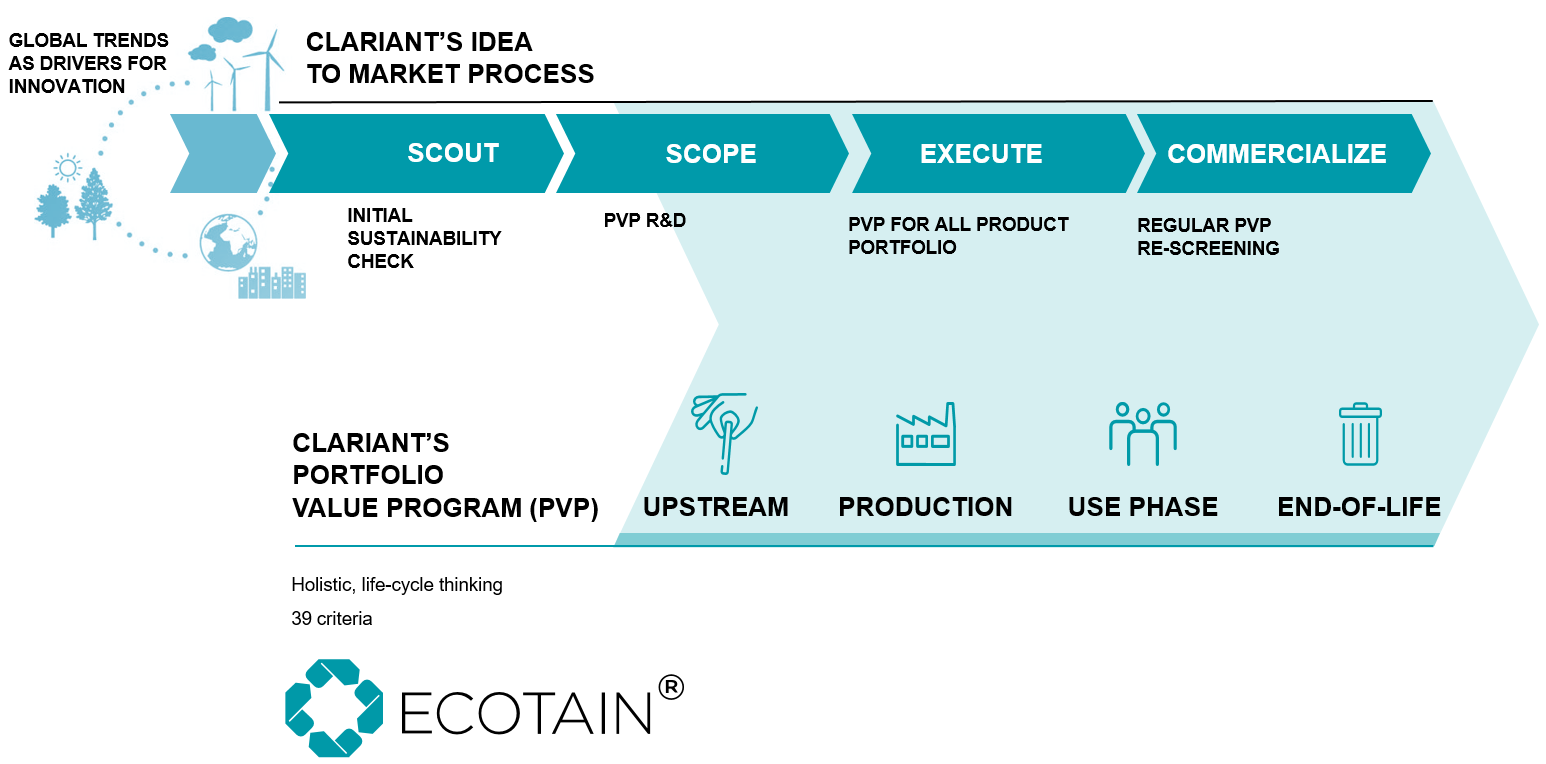 GLOBAL TRENDS AS DRIVERS FOR INNOVATION

CLARIANT'S IDEA TO MARKET PROCESS

SCOUT

SCOPE

EXECUTE

COMMERCIALIZE

INITIAL SUSTAINABILITY CHECK

PVP R&D

PVP FOR ALL PRODUCT PORTFOLIO

REGULAR PVP RE-SCREENING

CLARIANT'S PORTFOLIO VALUE PROGRAM (PVP)

UPSTREAM

PRODUCTION

USE PHASE

END-OF-LIFE

Holistic, life-cycle thinking

39 criteria

ECOTAIN®